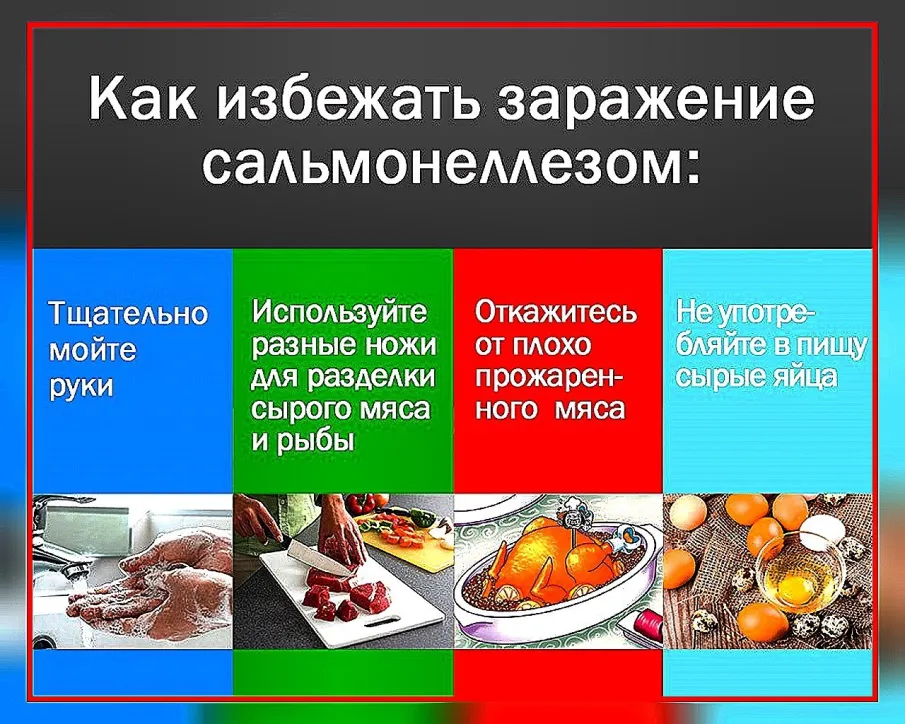 Как избежать заражение сальмонеллезом:

Тщательно мойте руки

Используйте разные ножи для разделки сырого мяса и рыбы

Откажитесь от плохо прожаренного мяса

Не употребляйте в пищу сырые яйца